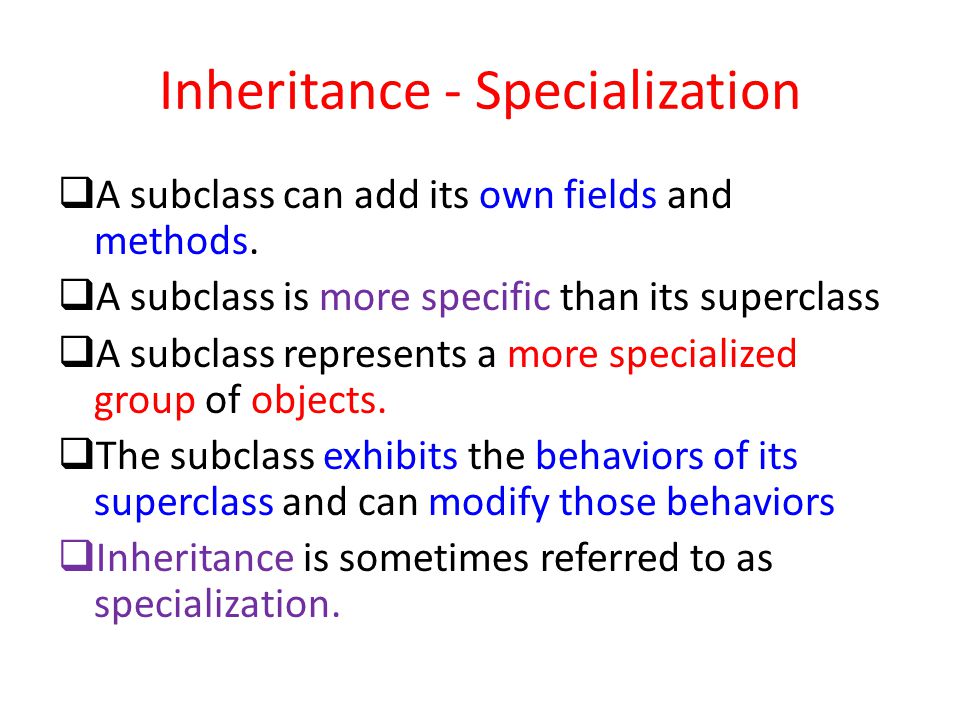 Inheritance - Specialization

❑A subclass can add its own fields and methods.

❑A subclass is more specific than its superclass

❑A subclass represents a more specialized group of objects.

❑The subclass exhibits the behaviors of its superclass and can modify those behaviors

❑Inheritance is sometimes referred to as specialization.